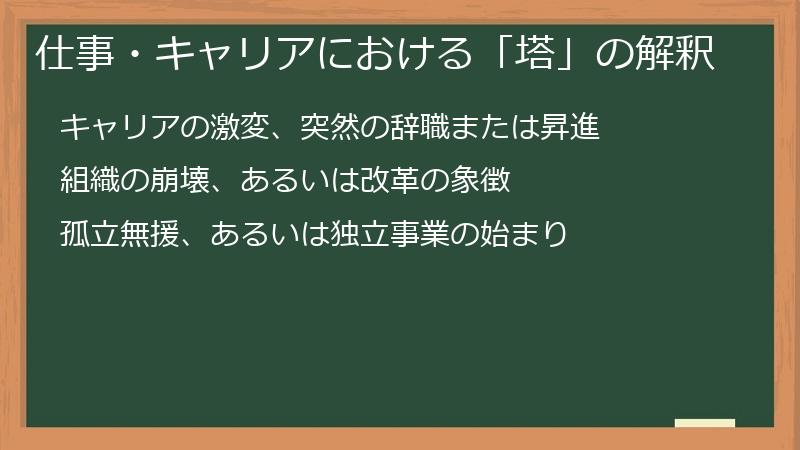 仕事・キャリアにおける「塔」の解釈

キャリアの激変、突然の辞職または昇進

組織の崩壊、あるいは改革の象徴

孤立無援、あるいは独立事業の始まり